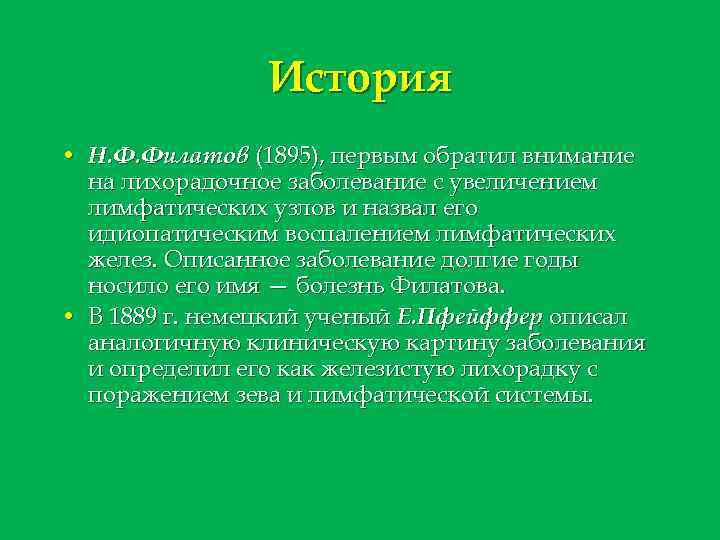 История

• Н.Ф.Филатов (1895), первым обратил внимание на лихорадочное заболевание с увеличением лимфатических узлов и назвал его идиопатическим воспалением лимфатических желез. Описанное заболевание долгие годы носило его имя — болезнь Филатова.
• В 1889 г. немецкий ученый Е.Пфейффер описал аналогичную клиническую картину заболевания и определил его как железистую лихорадку с поражением зева и лимфатической системы.